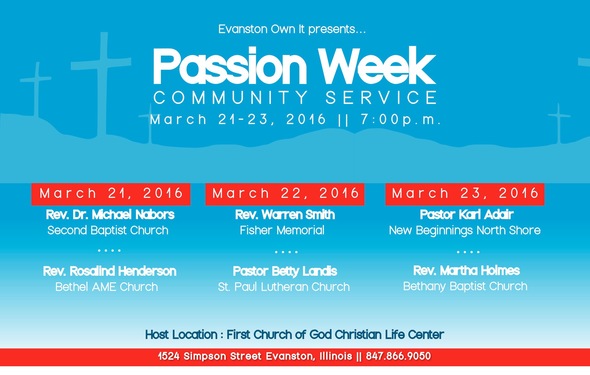 Evanston Own It presents...

Passion Week
COMMUNITY SERVICE
March 21-23, 2016 || 7:00p.m.

March 21, 2016
Rev. Dr. Michael Nabors
Second Baptist Church
....
Rev. Rosalind Henderson
Bethel AME Church

March 22, 2016
Rev. Warren Smith
Fisher Memorial
....
Pastor Betty Landis
St. Paul Lutheran Church

March 23, 2016
Pastor Karl Adair
New Beginnings North Shore
....
Rev. Martha Holmes
Bethany Baptist Church

Host Location : First Church of God Christian Life Center
1524 Simpson Street Evanston, Illinois || 847.866.9050